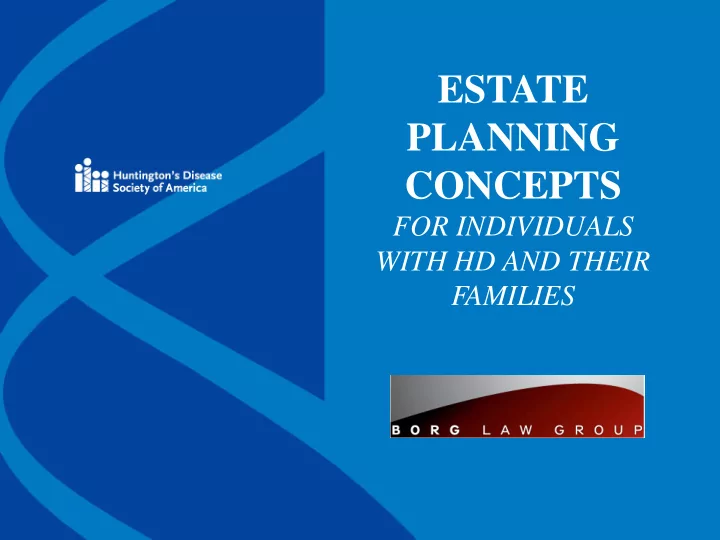 Huntington's Disease Society of America

ESTATE PLANNING CONCEPTS
FOR INDIVIDUALS WITH HD AND THEIR FAMILIES

BORG LAW GROUP